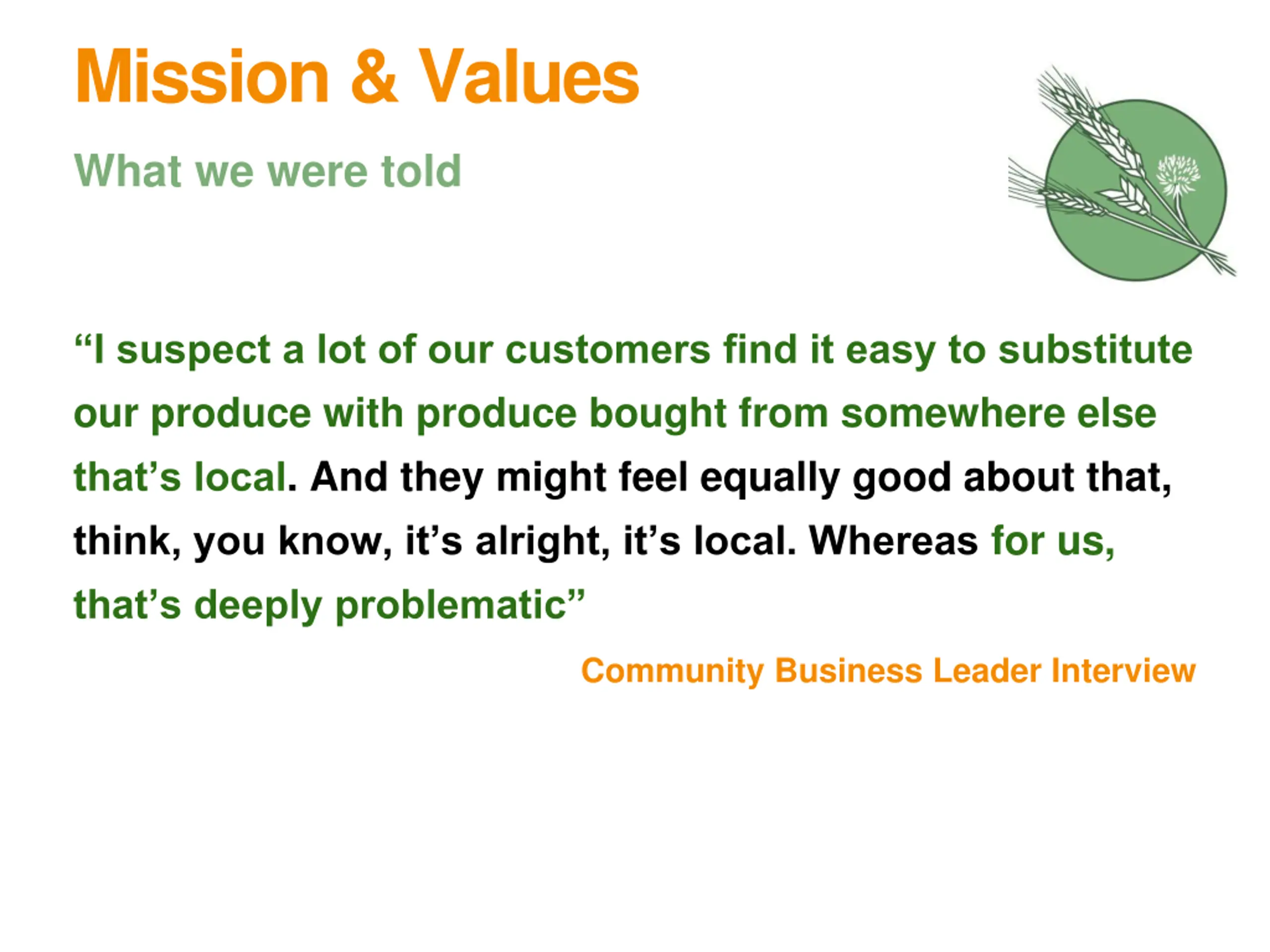 Mission & Values

What we were told

“I suspect a lot of our customers find it easy to substitute our produce with produce bought from somewhere else that’s local. And they might feel equally good about that, think, you know, it’s alright, it’s local. Whereas for us, that’s deeply problematic”

Community Business Leader Interview